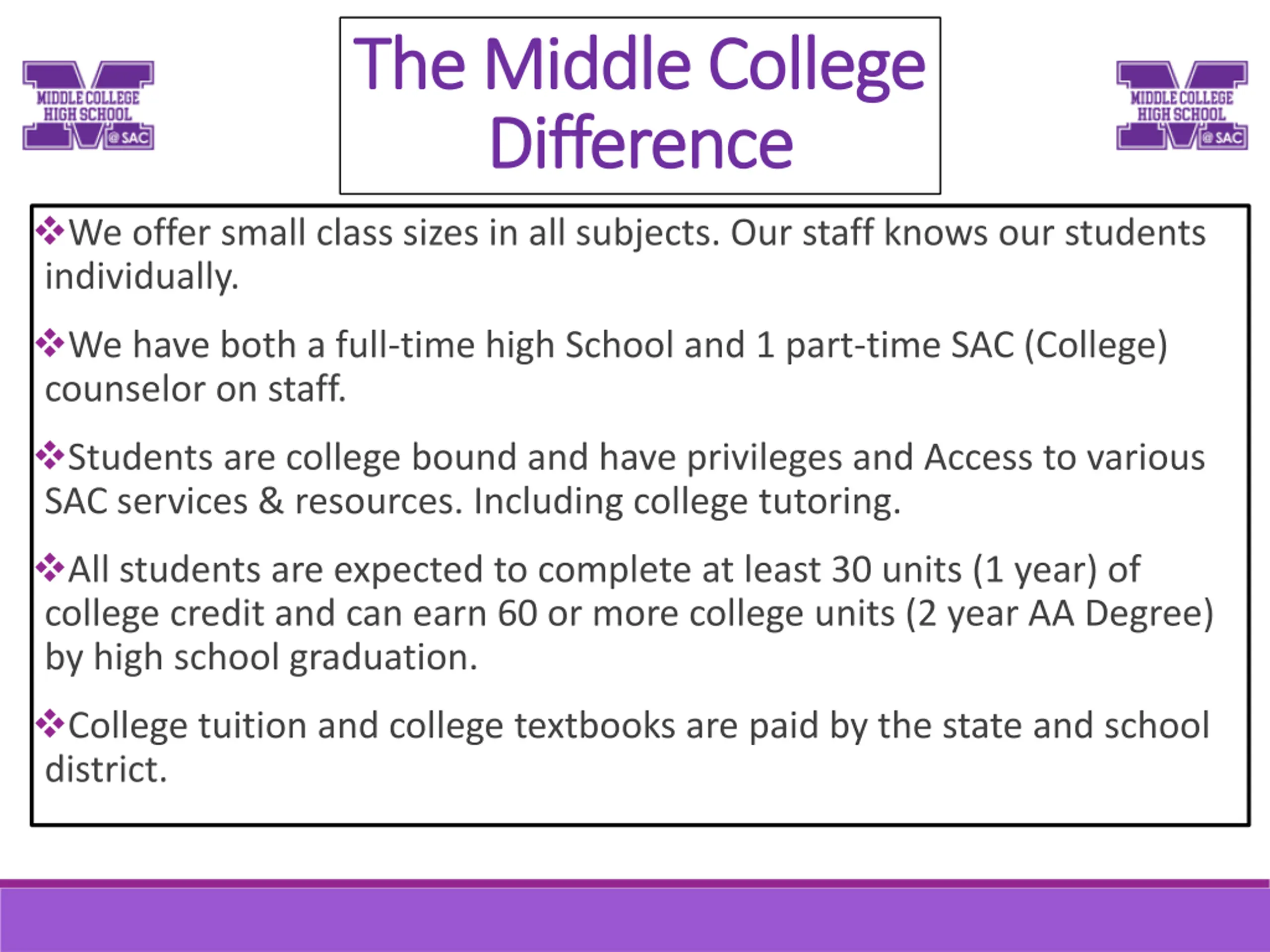 MIDDLE COLLEGE HIGH SCHOOL @ SAC

The Middle College Difference

MIDDLE COLLEGE HIGH SCHOOL @ SAC

❖We offer small class sizes in all subjects. Our staff knows our students individually.

❖We have both a full-time high School and 1 part-time SAC (College) counselor on staff.

❖Students are college bound and have privileges and Access to various SAC services & resources. Including college tutoring.

❖All students are expected to complete at least 30 units (1 year) of college credit and can earn 60 or more college units (2 year AA Degree) by high school graduation.

❖College tuition and college textbooks are paid by the state and school district.